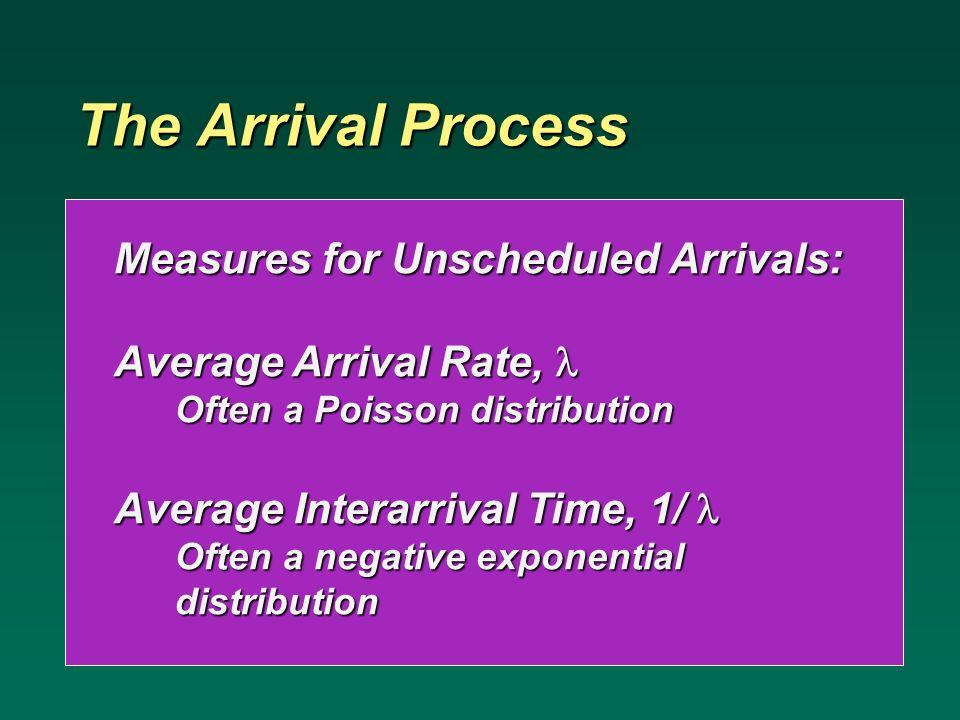 The Arrival Process

Measures for Unscheduled Arrivals:

Average Arrival Rate, $\lambda$

Often a Poisson distribution

Average Interarrival Time, $1/\lambda$

Often a negative exponential distribution